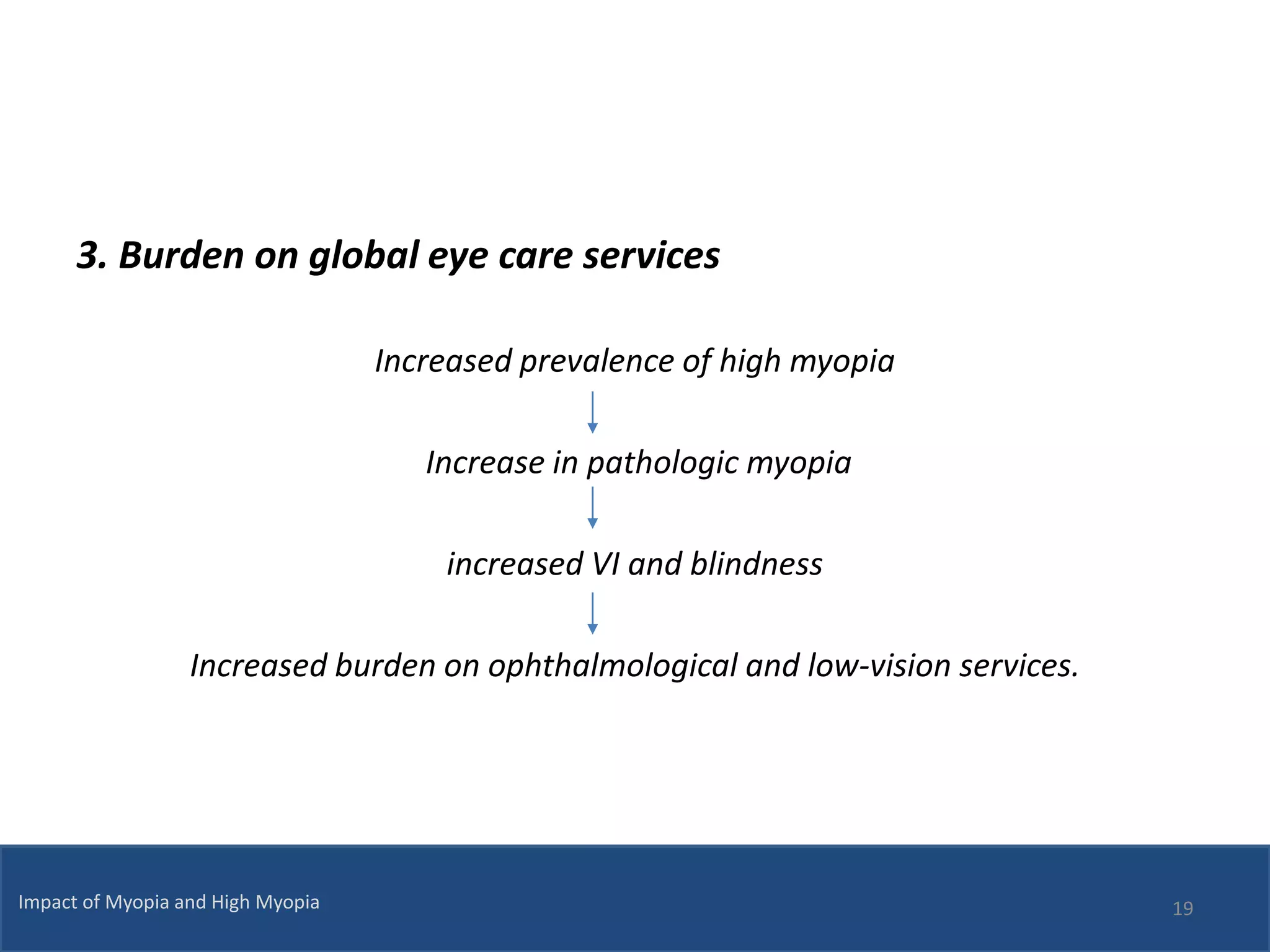 3. Burden on global eye care services

Increased prevalence of high myopia

Increase in pathologic myopia

increased VI and blindness

Increased burden on ophthalmological and low-vision services.

Impact of Myopia and High Myopia

19